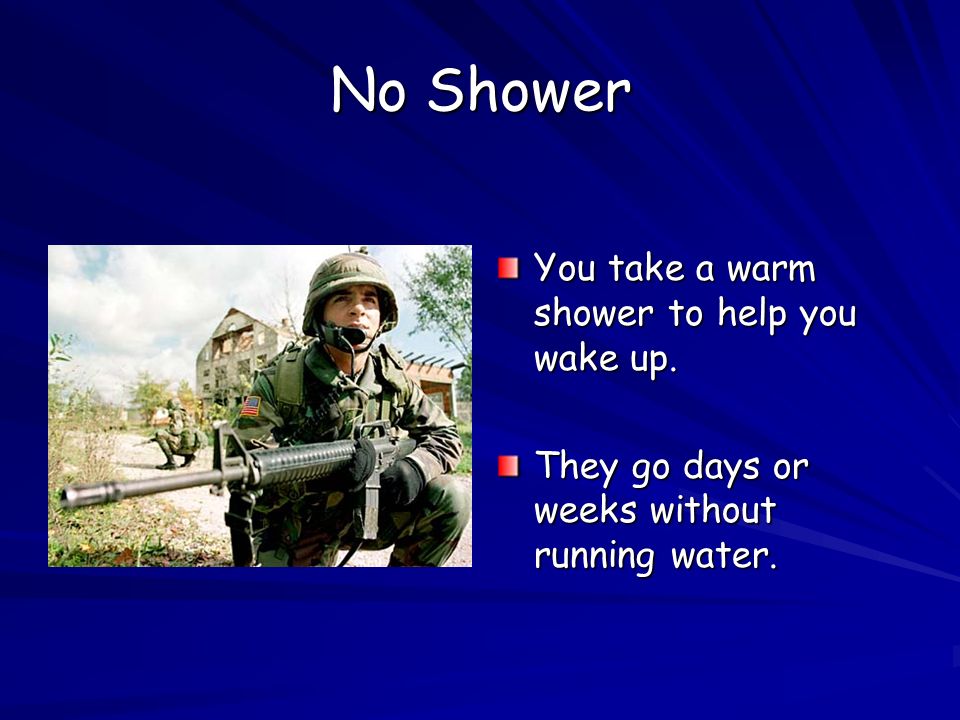 No Shower

You take a warm shower to help you wake up.

They go days or weeks without running water.